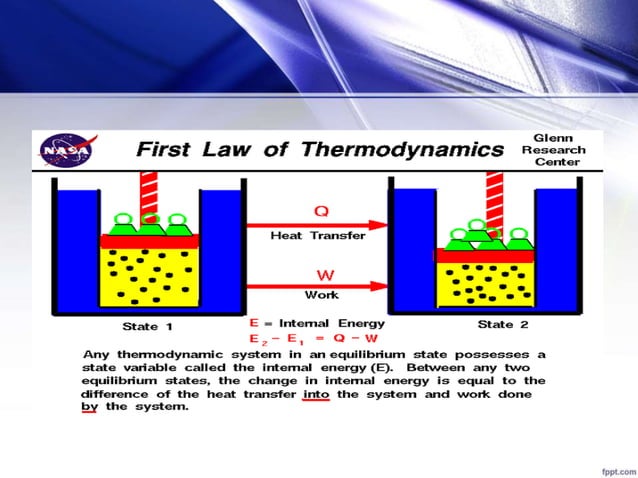 NASA

First Law of Thermodynamics

Glenn Research Center

Q

Heat Transfer

W

Work

State 1

State 2

E = Internal Energy

$E_2 - E_1 = Q - W$

Any thermodynamic system in an equilibrium state possesses a state variable called the internal energy (E). Between any two equilibrium states, the change in internal energy is equal to the difference of the heat transfer into the system and work done by the system.

fppt.com